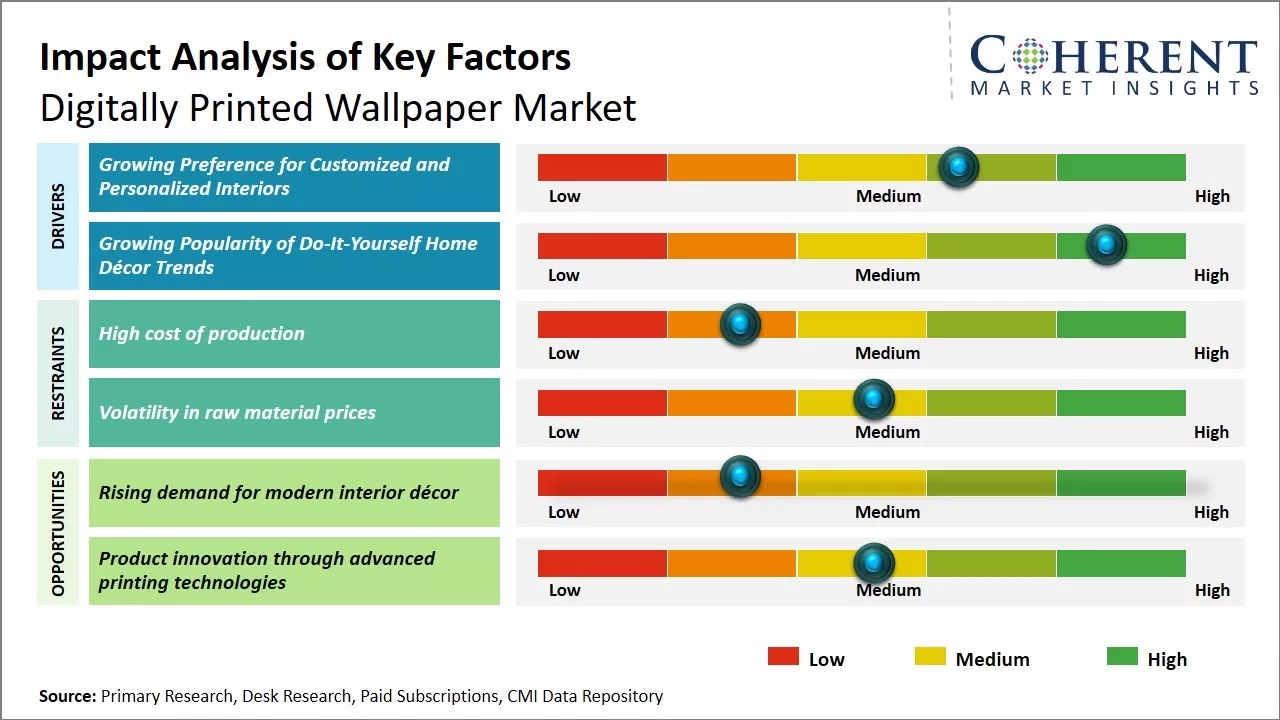 Impact Analysis of Key Factors
Digitally Printed Wallpaper Market

COHERENT
MARKET INSIGHTS

DRIVERS

Growing Preference for Customized and Personalized Interiors
Low Medium High

Growing Popularity of Do-It-Yourself Home Décor Trends
Low Medium High

RESTRAINTS

High cost of production
Low Medium High

Volatility in raw material prices
Low Medium High

OPPORTUNITIES

Rising demand for modern interior décor
Low Medium High

Product innovation through advanced printing technologies
Low Medium High

Low Medium High

Source: Primary Research, Desk Research, Paid Subscriptions, CMI Data Repository